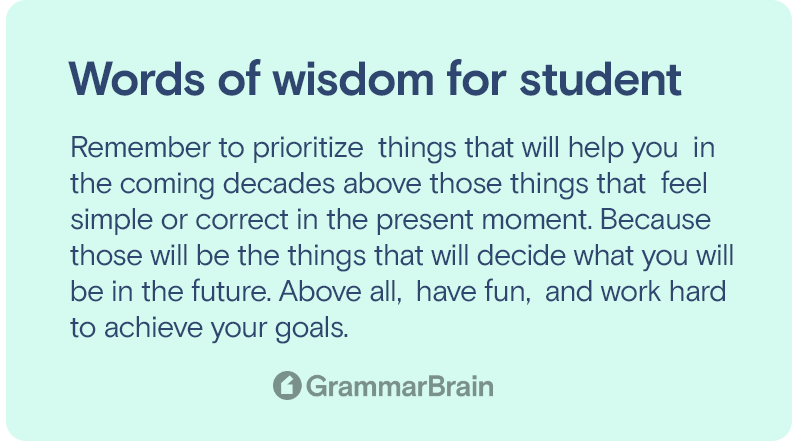 Words of wisdom for student

Remember to prioritize things that will help you in the coming decades above those things that feel simple or correct in the present moment. Because those will be the things that will decide what you will be in the future. Above all, have fun, and work hard to achieve your goals.

GrammarBrain